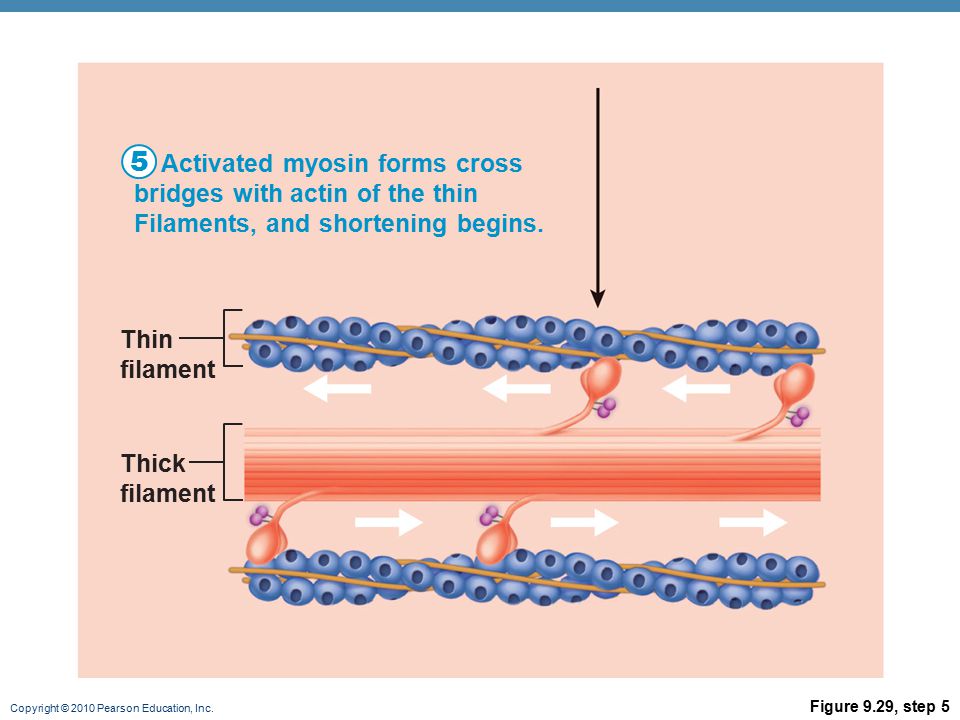 5 Activated myosin forms cross bridges with actin of the thin Filaments, and shortening begins.

Thin filament

Thick filament

Copyright © 2010 Pearson Education, Inc.

Figure 9.29, step 5